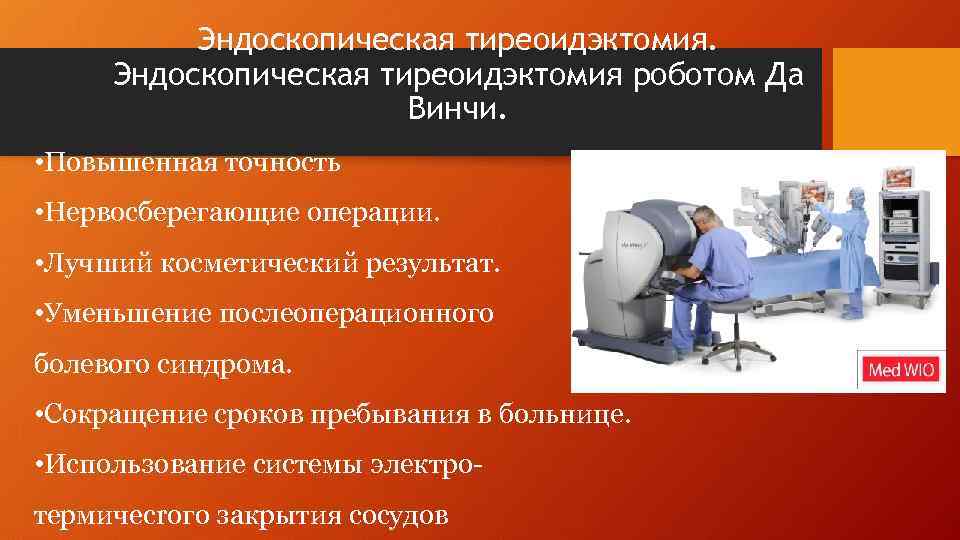 Эндоскопическая тиреоидэктомия. Эндоскопическая тиреоидэктомия роботом Да Винчи.

•Повышенная точность

•Нервосберегающие операции.

•Лучший косметический результат.

•Уменьшение послеоперационного болевого синдрома.

•Сокращение сроков пребывания в больнице.

•Использование системы электро-термичесгого закрытия сосудов

Med WIO